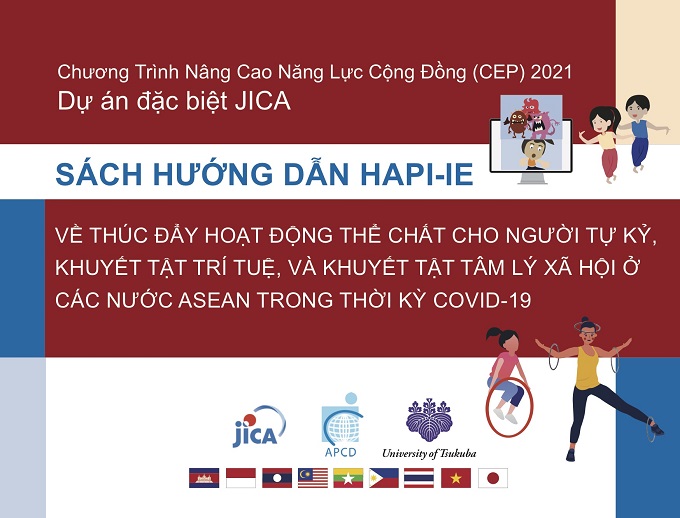 Chương Trình Nâng Cao Năng Lực Cộng Đồng (CEP) 2021
Dự án đặc biệt JICA

SÁCH HƯỚNG DẪN HAPI-IE

VỀ THÚC ĐẨY HOẠT ĐỘNG THỂ CHẤT CHO NGƯỜI TỰ KỶ, KHUYẾT TẬT TRÍ TUỆ, VÀ KHUYẾT TẬT TÂM LÝ XÃ HỘI Ở CÁC NƯỚC ASEAN TRONG THỜI KỲ COVID-19

JICA

APCD

University of Tsukuba